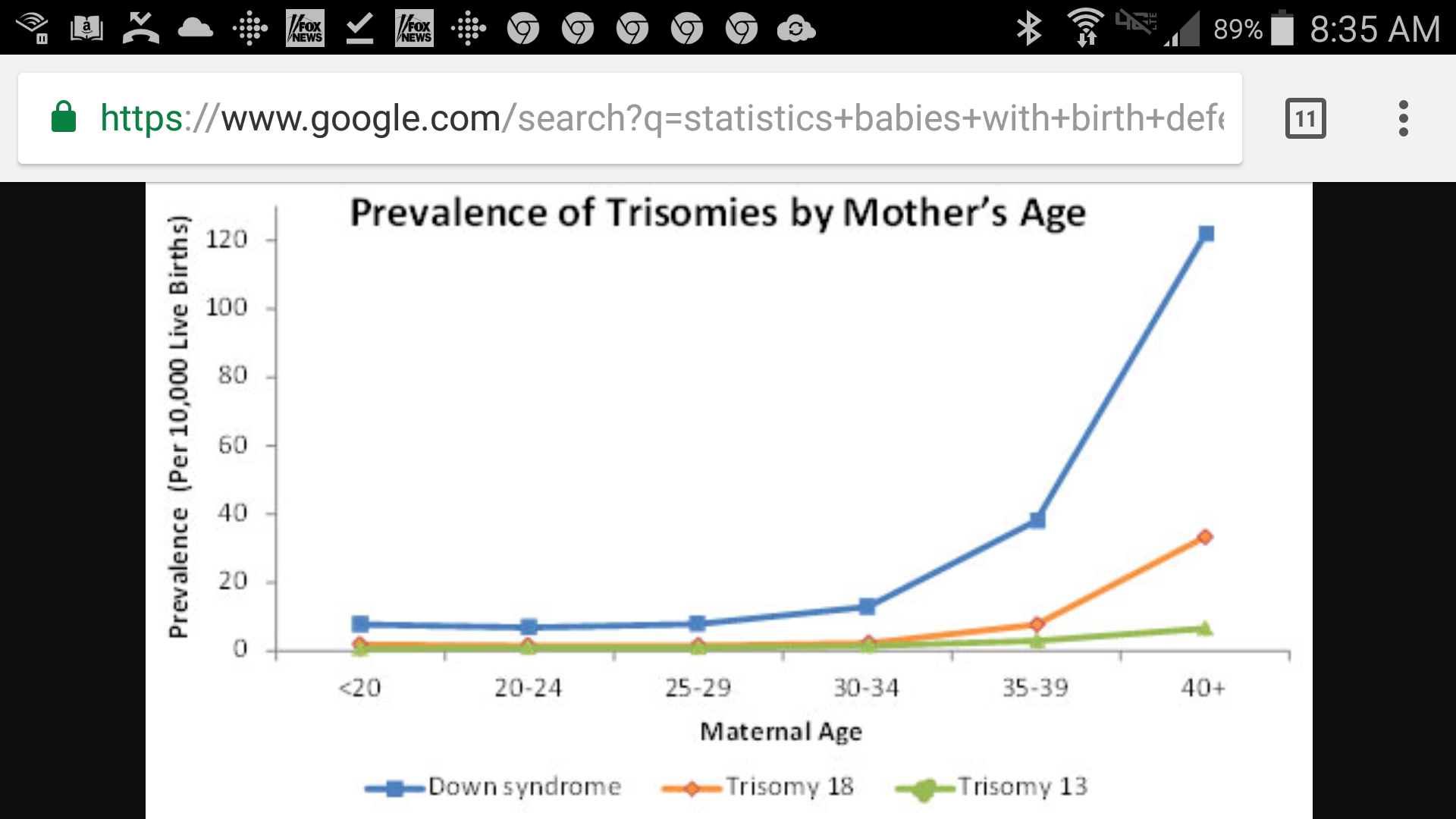 FOX NEWS FOX NEWS 89% 8:35 AM

https://www.google.com/search?q=statistics+babies+with+birth+defe

11

Prevalence of Trisomies by Mother's Age

Prevalence (Per 10,000 Live Births)

120
100
80
60
40
20
0

<20 20-24 25-29 30-34 35-39 40+

Maternal Age

Down syndrome Trisomy 18 Trisomy 13